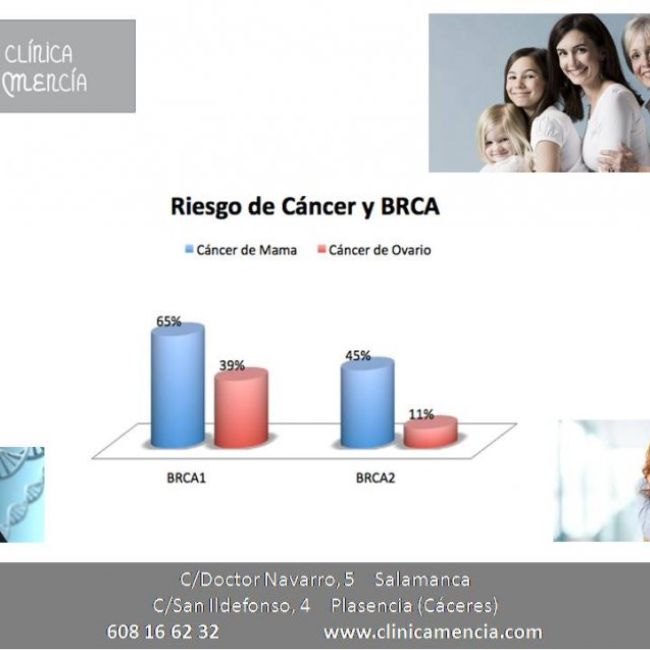 CLÍNICA
MENCÍA

Riesgo de Cáncer y BRCA

Cáncer de Mama Cáncer de Ovario

65%
39%
45%
11%

BRCA1
BRCA2

C/Doctor Navarro, 5 Salamanca
C/San Ildefonso, 4 Plasencia (Cáceres)
608 16 62 32 www.clinicamencia.com